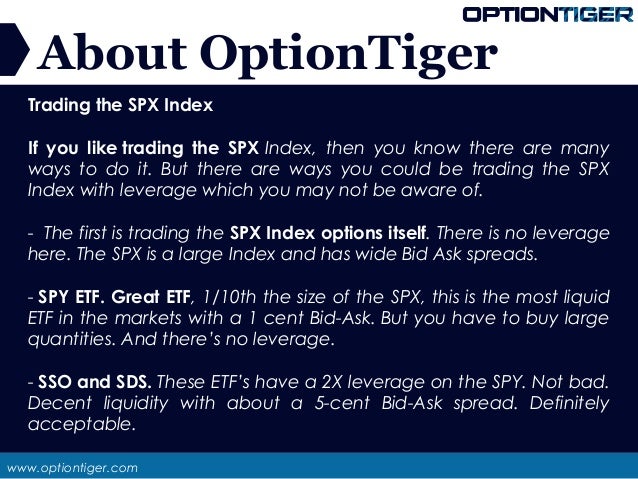 OPTIONTIGER

About OptionTiger

Trading the SPX Index

If you like trading the SPX Index, then you know there are many ways to do it. But there are ways you could be trading the SPX Index with leverage which you may not be aware of.

- The first is trading the SPX Index options itself. There is no leverage here. The SPX is a large Index and has wide Bid Ask spreads.

- SPY ETF. Great ETF, 1/10th the size of the SPX, this is the most liquid ETF in the markets with a 1 cent Bid-Ask. But you have to buy large quantities. And there's no leverage.

- SSO and SDS. These ETF's have a 2X leverage on the SPY. Not bad. Decent liquidity with about a 5-cent Bid-Ask spread. Definitely acceptable.

www.optiontiger.com